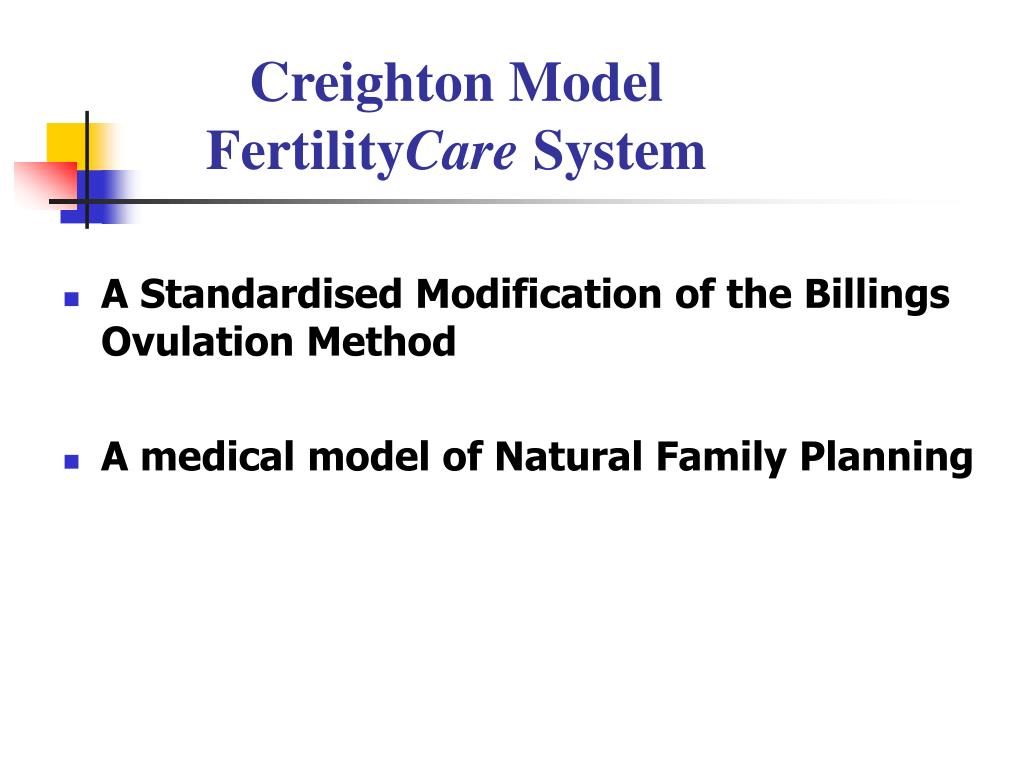 Creighton Model
FertilityCare System

• A Standardised Modification of the Billings Ovulation Method

• A medical model of Natural Family Planning